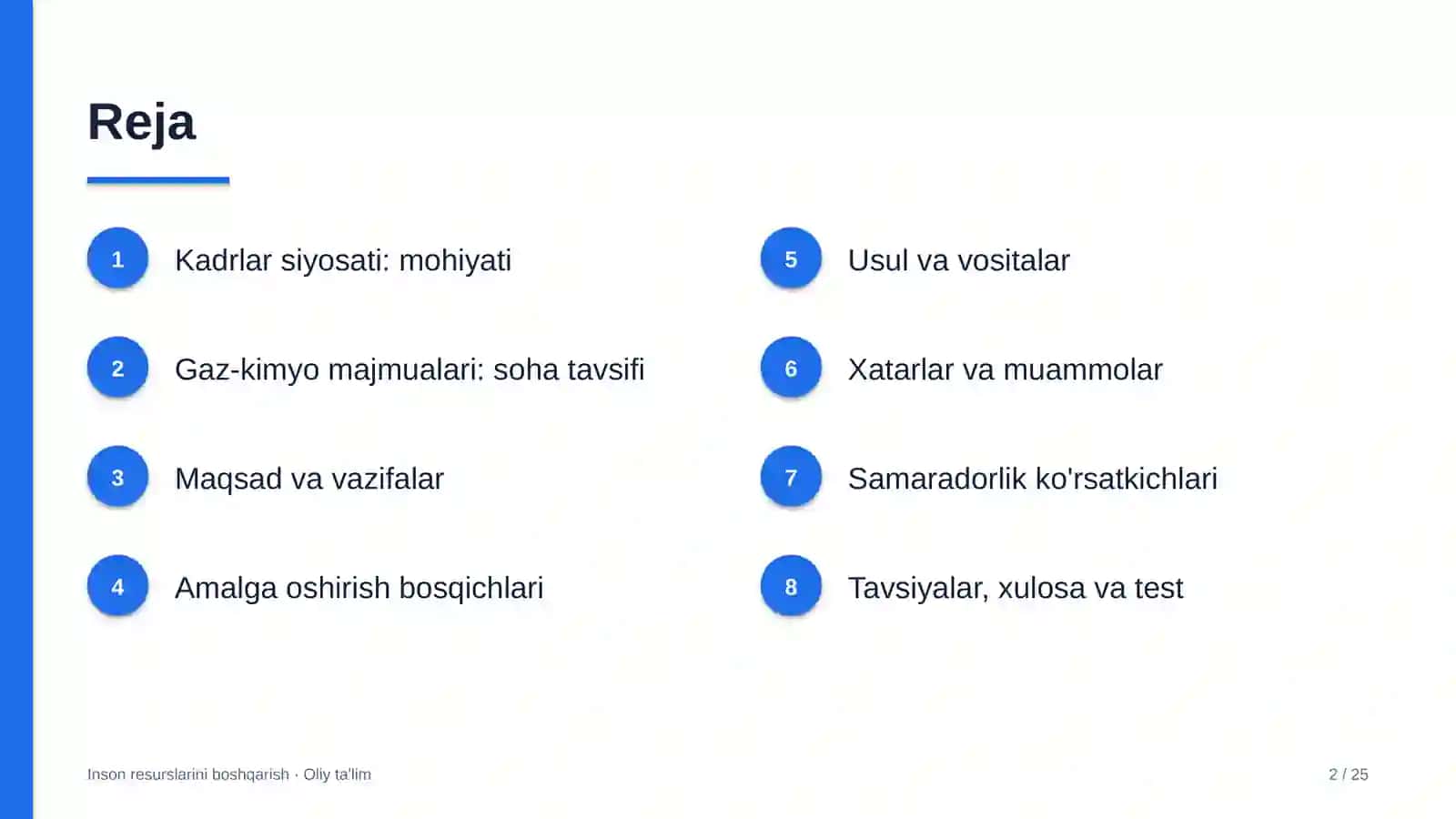 Reja

1 Kadrlar siyosati: mohiyati

2 Gaz-kimyo majmualari: soha tavsifi

3 Maqsad va vazifalar

4 Amalga oshirish bosqichlari

5 Usul va vositalar

6 Xatarlar va muammolar

7 Samaradorlik ko'rsatkichlari

8 Tavsiyalar, xulosa va test

Inson resurslarini boshqarish · Oliy ta'lim

2 / 25